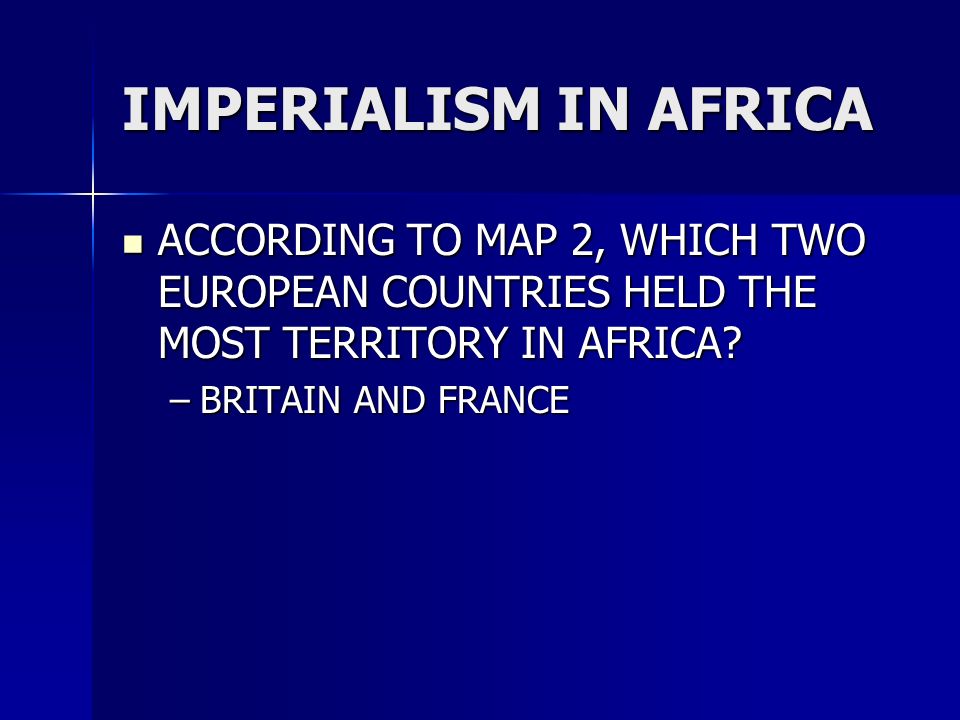 IMPERIALISM IN AFRICA

ACCORDING TO MAP 2, WHICH TWO EUROPEAN COUNTRIES HELD THE MOST TERRITORY IN AFRICA?

– BRITAIN AND FRANCE